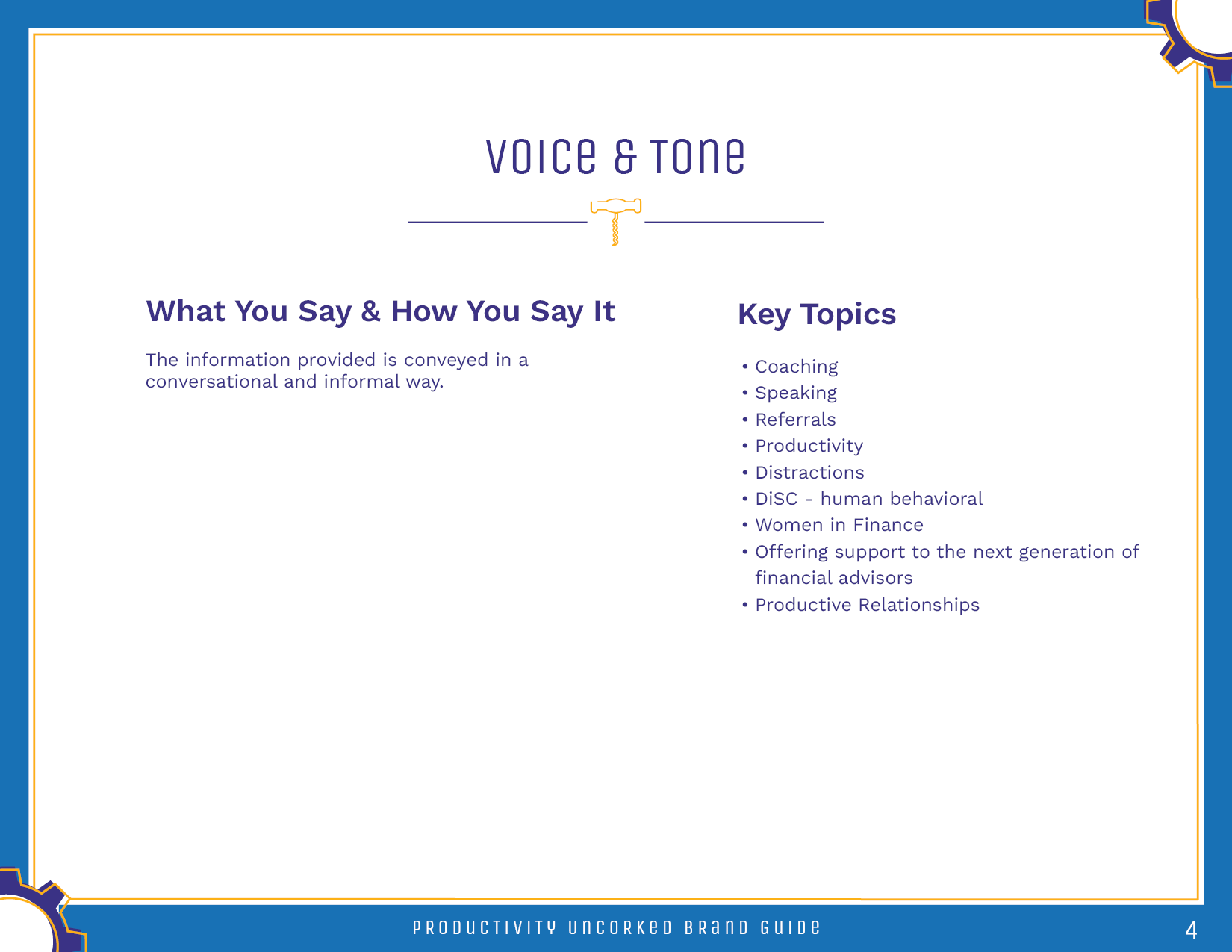 VOICE & TONE

What You Say & How You Say It

The information provided is conveyed in a conversational and informal way.

Key Topics

• Coaching
• Speaking
• Referrals
• Productivity
• Distractions
• DiSC - human behavioral
• Women in Finance
• Offering support to the next generation of financial advisors
• Productive Relationships

PRODUCTIVITY UNCORKED BRAND GUIDE

4